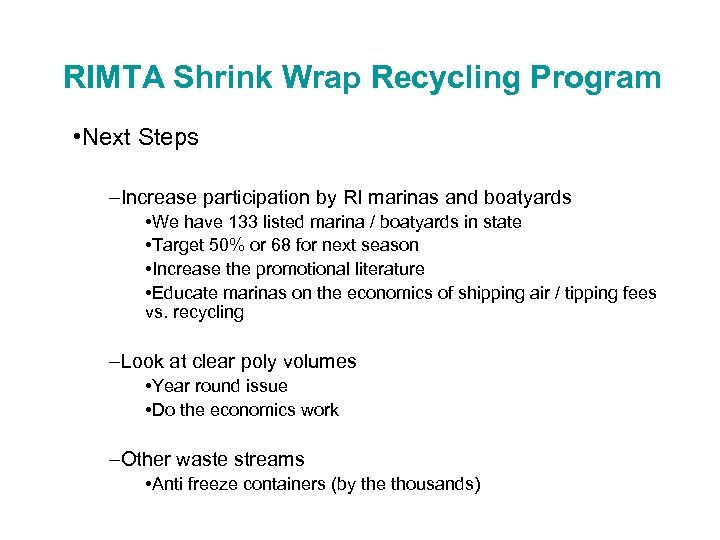 RIMTA Shrink Wrap Recycling Program

•Next Steps

–Increase participation by RI marinas and boatyards

•We have 133 listed marina / boatyards in state

•Target 50% or 68 for next season

•Increase the promotional literature

•Educate marinas on the economics of shipping air / tipping fees vs. recycling

–Look at clear poly volumes

•Year round issue

•Do the economics work

–Other waste streams

•Anti freeze containers (by the thousands)